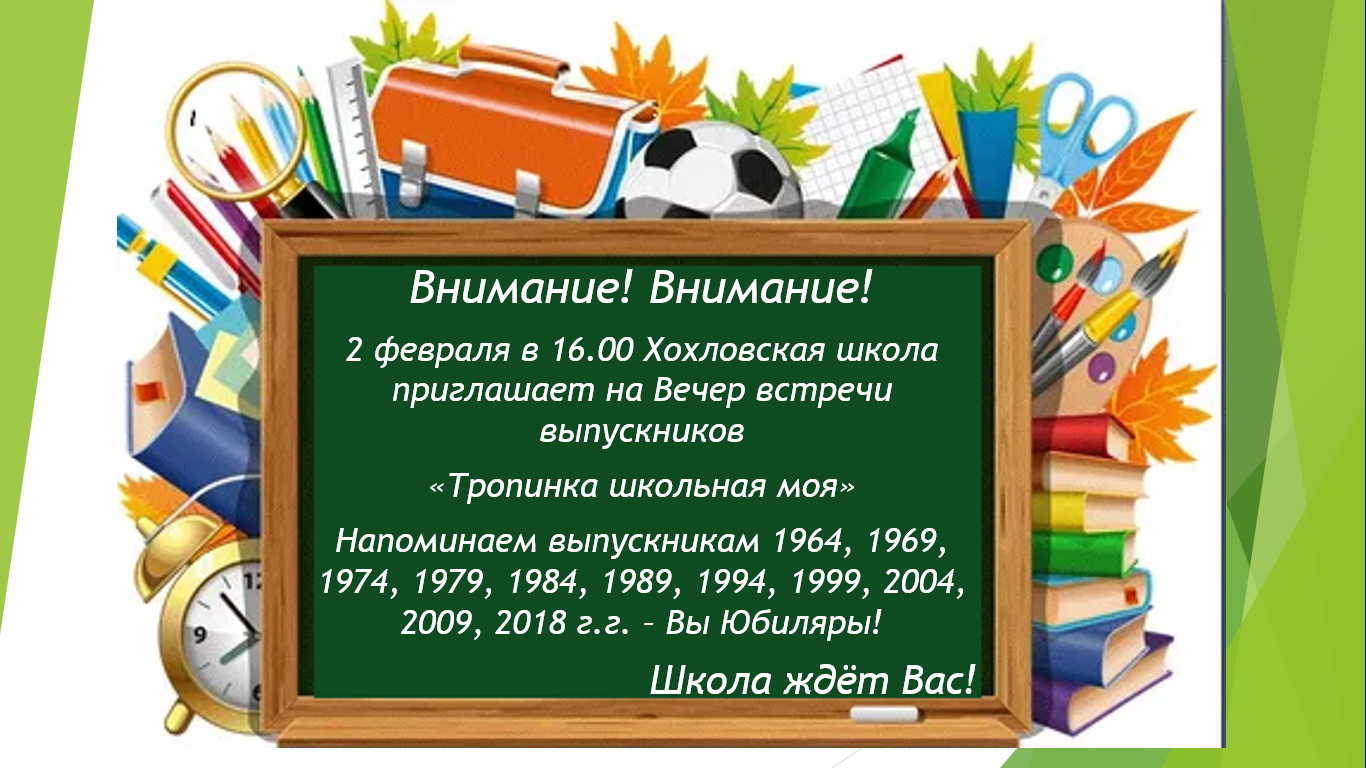 Внимание! Внимание!

2 февраля в 16.00 Хохловская школа приглашает на Вечер встречи выпускников

«Тропинка школьная моя»

Напоминаем выпускникам 1964, 1969, 1974, 1979, 1984, 1989, 1994, 1999, 2004, 2009, 2018 г.г. – Вы Юбиляры!

Школа ждёт Вас!

12
9